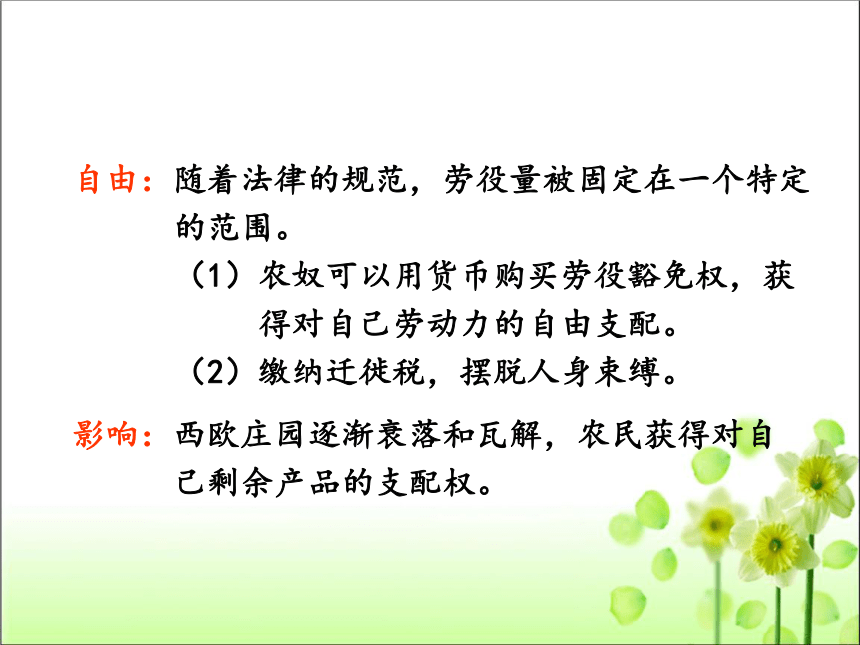 自由：随着法律的规范，劳役量被固定在一个特定的范围。

（1）农奴可以用货币购买劳役豁免权，获得对自己劳动力的自由支配。

（2）缴纳迁徙税，摆脱人身束缚。

影响：西欧庄园逐渐衰落和瓦解，农民获得对自己剩余产品的支配权。